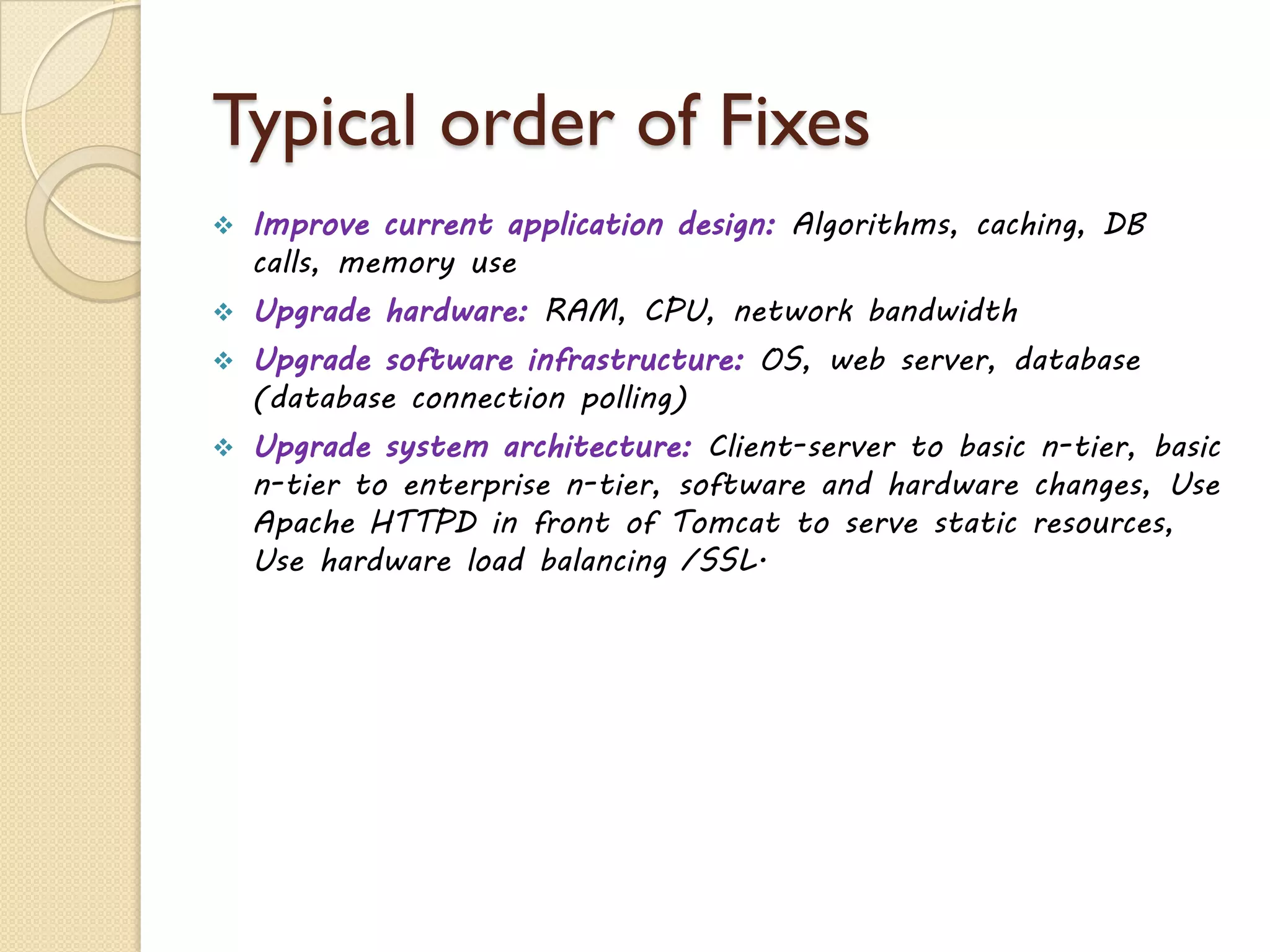 Typical order of Fixes

❖ Improve current application design: Algorithms, caching, DB calls, memory use

❖ Upgrade hardware: RAM, CPU, network bandwidth

❖ Upgrade software infrastructure: OS, web server, database (database connection polling)

❖ Upgrade system architecture: Client-server to basic n-tier, basic n-tier to enterprise n-tier, software and hardware changes, Use Apache HTTPD in front of Tomcat to serve static resources, Use hardware load balancing /SSL.